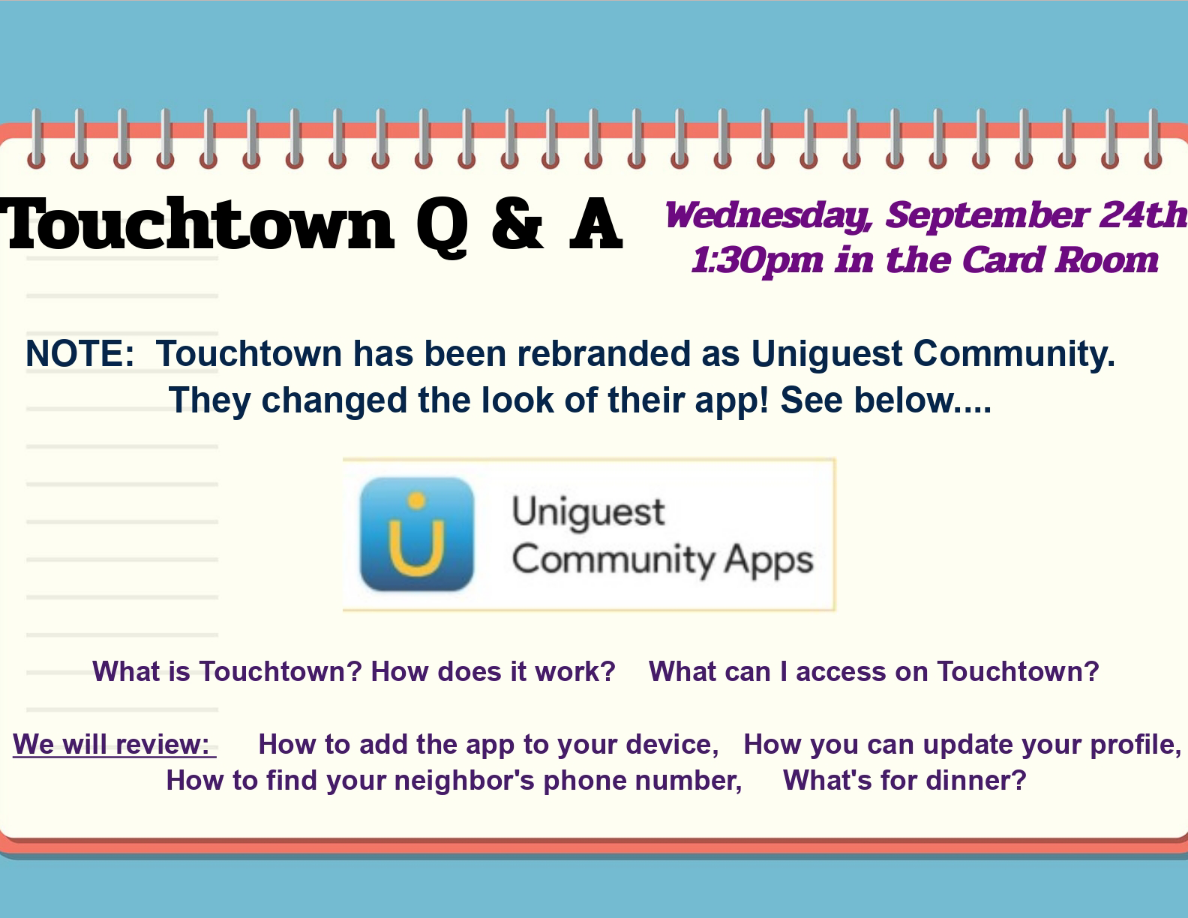 Touchtown Q & A

Wednesday, September 24th
1:30pm in the Card Room

NOTE: Touchtown has been rebranded as Uniguest Community. They changed the look of their app! See below....

Uniguest
Community Apps

What is Touchtown? How does it work? What can I access on Touchtown?

We will review: How to add the app to your device, How you can update your profile, How to find your neighbor's phone number, What's for dinner?